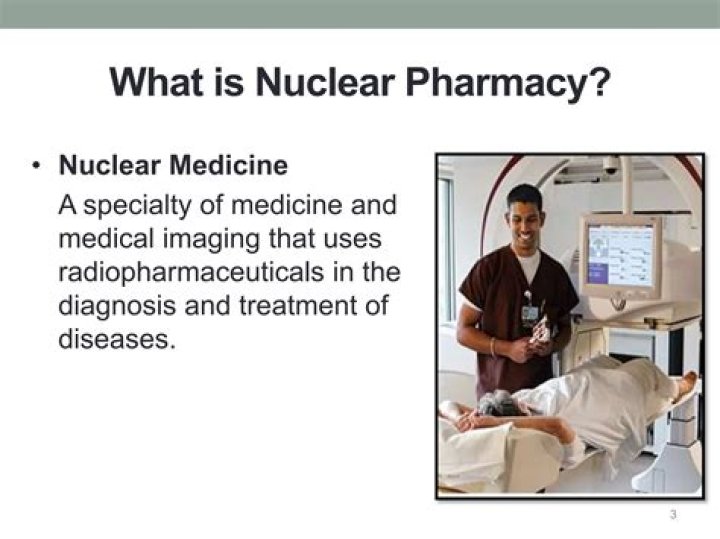 What is Nuclear Pharmacy?

• Nuclear Medicine
A specialty of medicine and medical imaging that uses radiopharmaceuticals in the diagnosis and treatment of diseases.

3